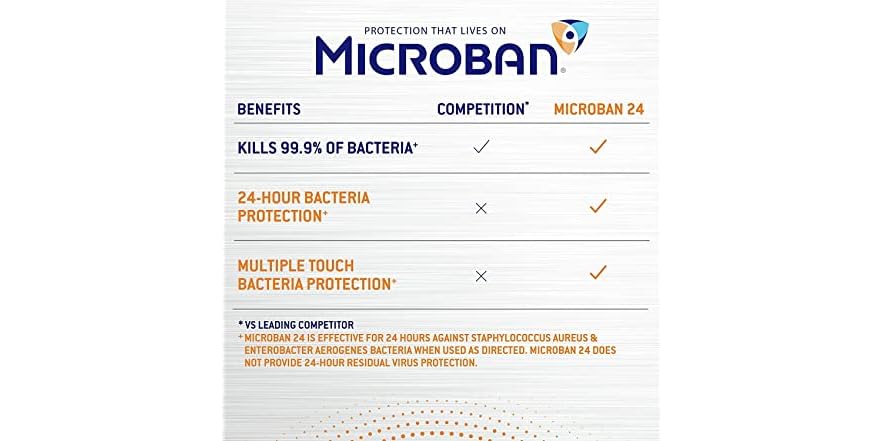 PROTECTION THAT LIVES ON
MICROBAN®

| BENEFITS | COMPETITION* | MICROBAN 24 |
|---|---|---|
| KILLS 99.9% OF BACTERIA+ | ✓ | ✓ |
| 24-HOUR BACTERIA PROTECTION+ | × | ✓ |
| MULTIPLE TOUCH BACTERIA PROTECTION+ | × | ✓ |

* VS LEADING COMPETITOR
+ MICROBAN 24 IS EFFECTIVE FOR 24 HOURS AGAINST STAPHYLOCOCCUS AUREUS & ENTEROBACTER AEROGENES BACTERIA WHEN USED AS DIRECTED. MICROBAN 24 DOES NOT PROVIDE 24-HOUR RESIDUAL VIRUS PROTECTION.